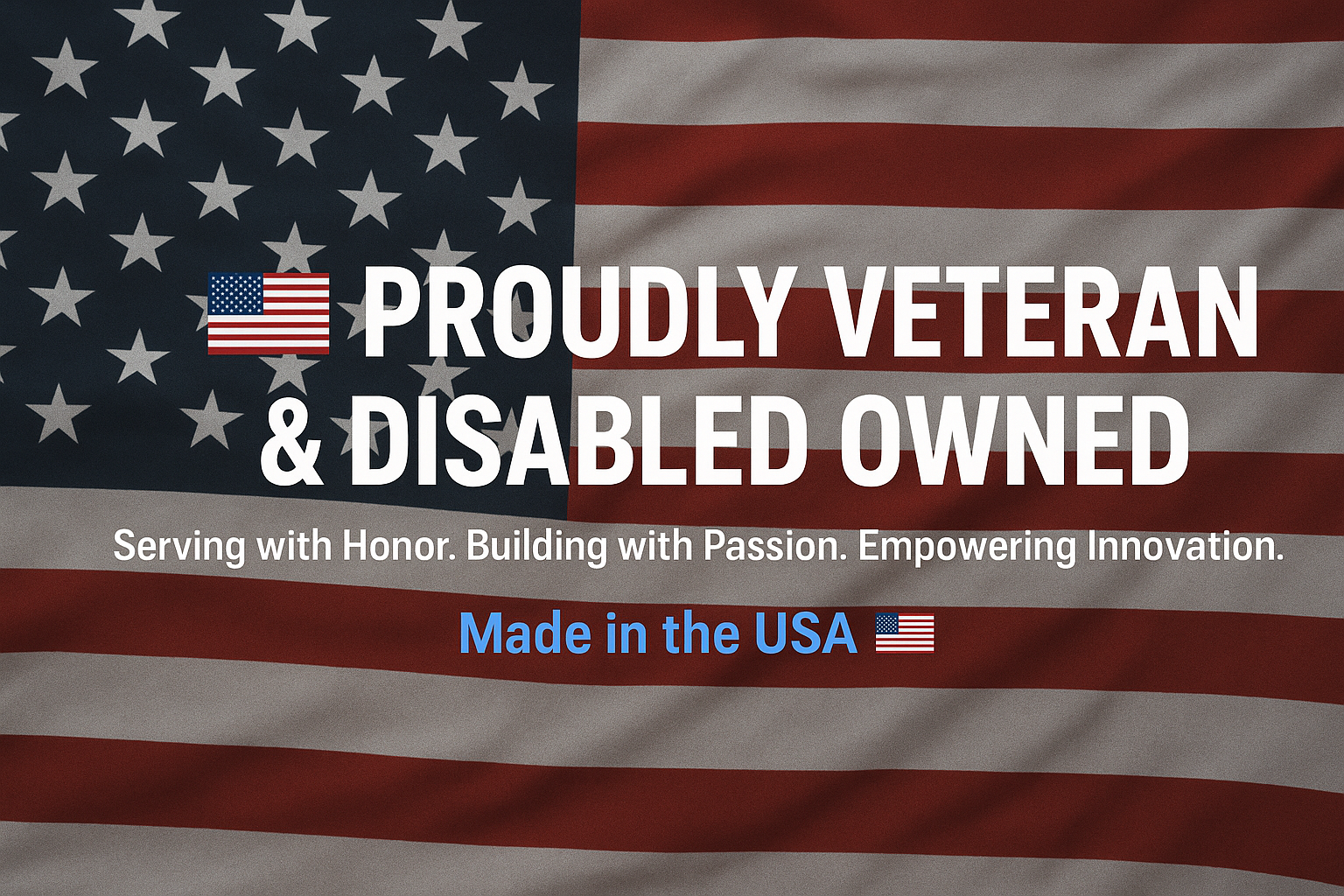 PROUDLY VETERAN & DISABLED OWNED

Serving with Honor. Building with Passion. Empowering Innovation.

Made in the USA